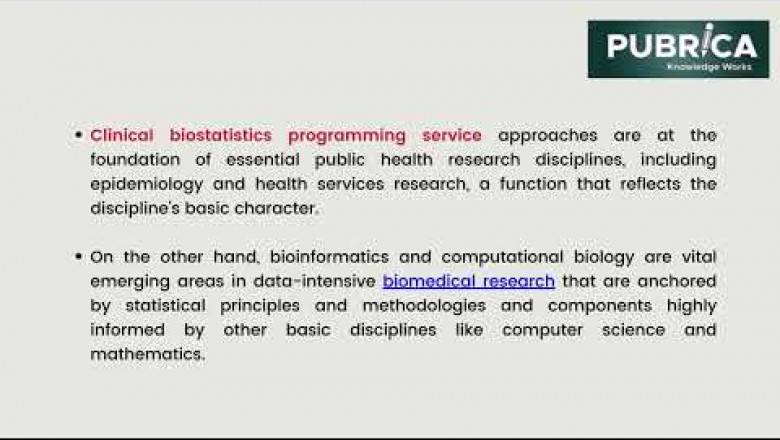 PUBRICA
Knowledge Works

• Clinical biostatistics programming service approaches are at the foundation of essential public health research disciplines, including epidemiology and health services research, a function that reflects the discipline's basic character.

• On the other hand, bioinformatics and computational biology are vital emerging areas in data-intensive biomedical research that are anchored by statistical principles and methodologies and components highly informed by other basic disciplines like computer science and mathematics.